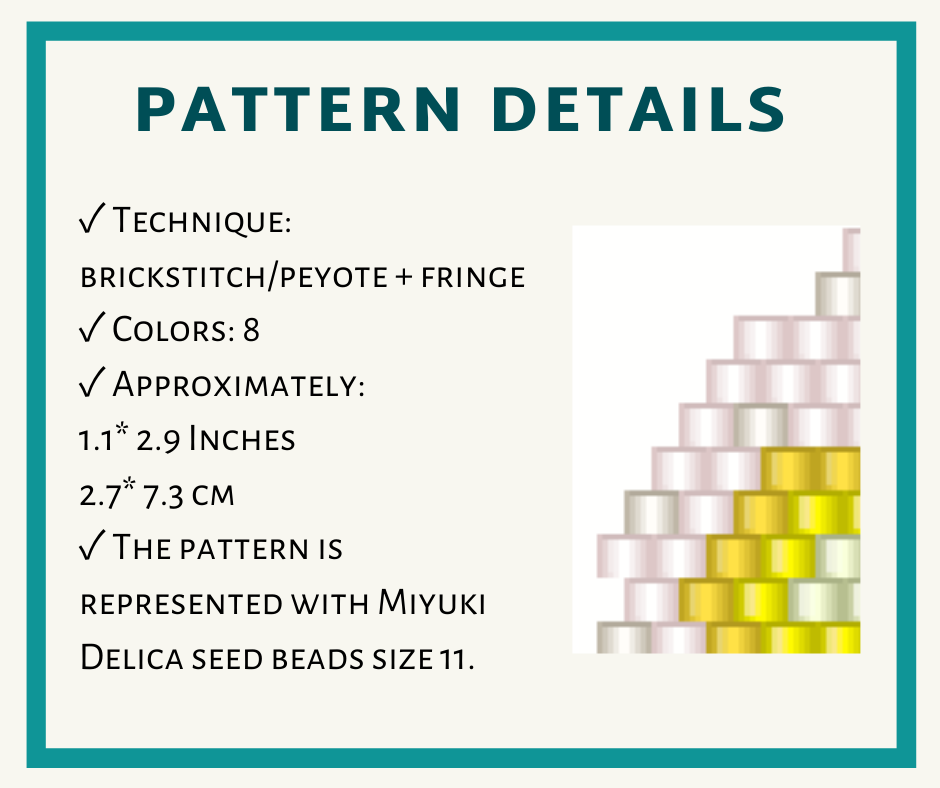 PATTERN DETAILS

✓ Technique:
brickstitch/peyote + fringe
✓ Colors: 8
✓ Approximately:
1.1* 2.9 Inches
2.7* 7.3 cm
✓ The pattern is represented with Miyuki Delica seed beads size 11.